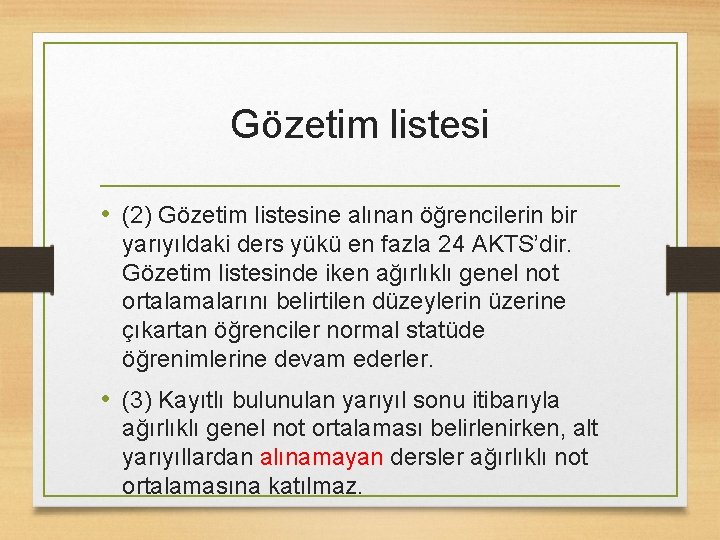 Gözetim listesi

• (2) Gözetim listesine alınan öğrencilerin bir yarıyıldaki ders yükü en fazla 24 AKTS'dir. Gözetim listesinde iken ağırlıklı genel not ortalamalarını belirtilen düzeylerin üzerine çıkartan öğrenciler normal statüde öğrenimlerine devam ederler.

• (3) Kayıtlı bulunulan yarıyıl sonu itibarıyla ağırlıklı genel not ortalaması belirlenirken, alt yarıyıllardan alınamayan dersler ağırlıklı not ortalamasına katılmaz.